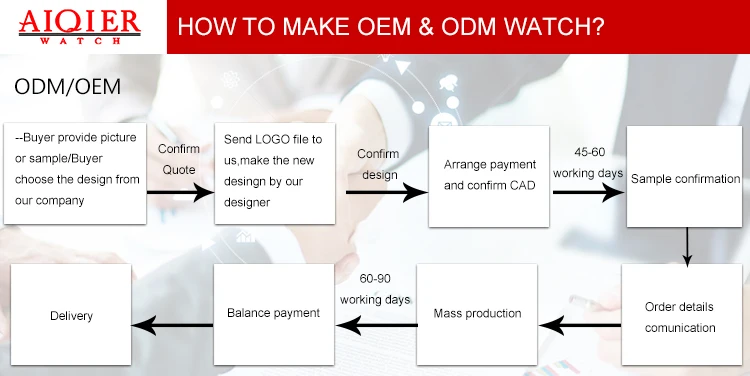 AIQIER
WATCH

HOW TO MAKE OEM & ODM WATCH?

ODM/OEM

--Buyer provide picture or sample/Buyer choose the design from our company

Confirm Quote

Send LOGO file to us,make the new desingn by our designer

Confirm design

Arrange payment and confirm CAD

45-60 working days

Sample confirmation

Order details comunication

Mass production

60-90 working days

Balance payment

Delivery